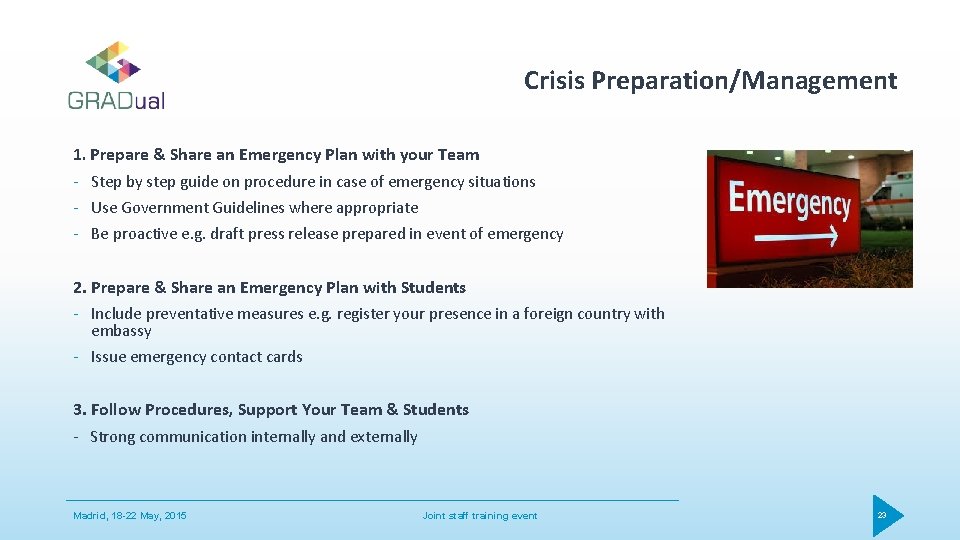 GRADual

Crisis Preparation/Management

1. Prepare & Share an Emergency Plan with your Team

- Step by step guide on procedure in case of emergency situations
- Use Government Guidelines where appropriate
- Be proactive e.g. draft press release prepared in event of emergency

Emergency

2. Prepare & Share an Emergency Plan with Students

- Include preventative measures e.g. register your presence in a foreign country with embassy
- Issue emergency contact cards

3. Follow Procedures, Support Your Team & Students

- Strong communication internally and externally

Madrid, 18-22 May, 2015

Joint staff training event

23